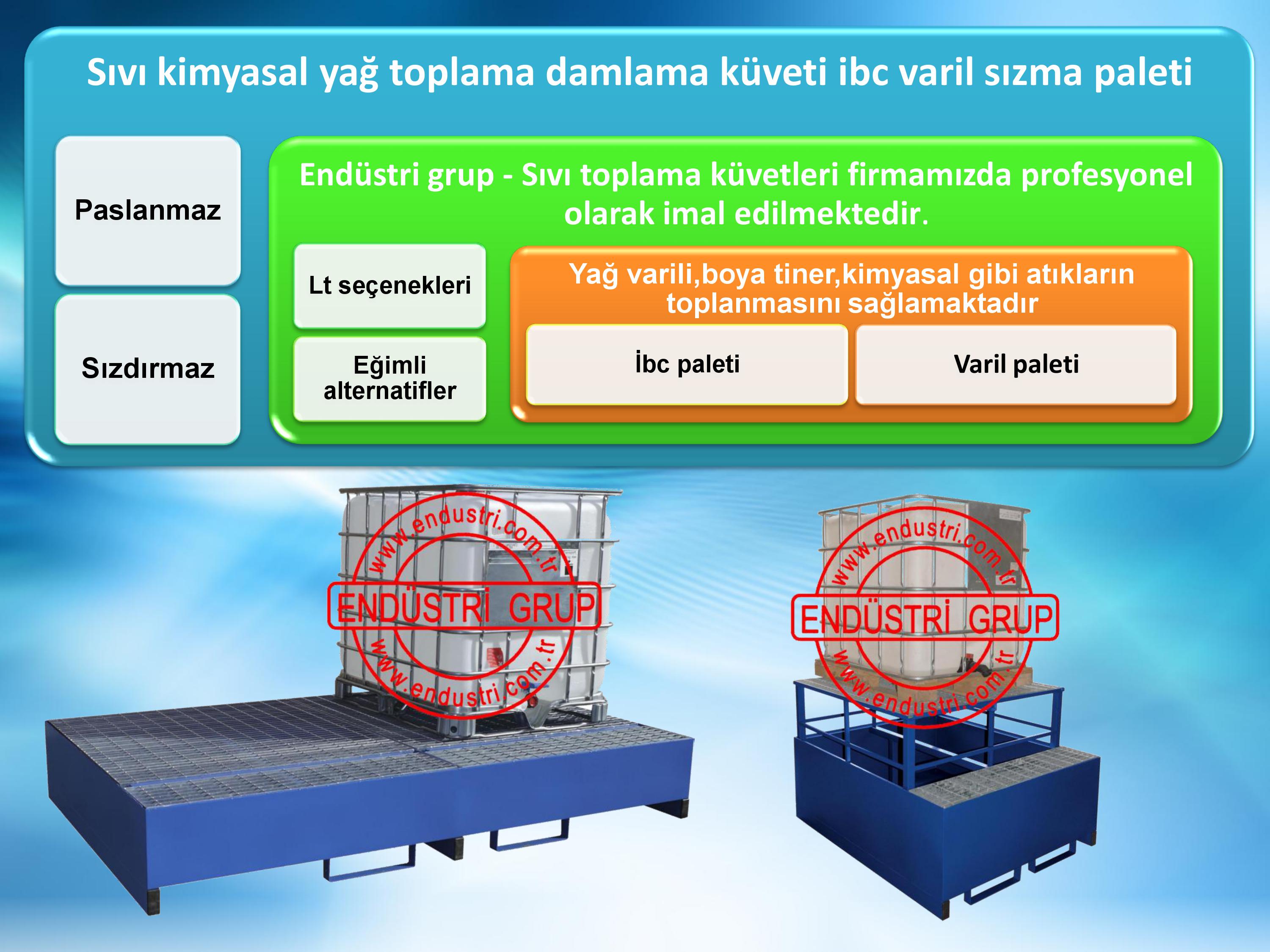 Sıvı kimyasal yağ toplama damlama küveti ibc varil sızma paleti

Paslanmaz

Sızdırmaz

Endüstri grup - Sıvı toplama küvetleri firmamızda profesyonel olarak imal edilmektedir.

Lt seçenekleri

Eğimli alternatifler

Yağ varili,boya tiner,kimyasal gibi atıkların toplanmasını sağlamaktadır

İbc paleti

Varil paleti

www.endustri.com.tr
ENDÜSTRİ GRUP
www.endustri.com.tr

www.endustri.com.tr
ENDÜSTRİ GRUP
www.endustri.com.tr